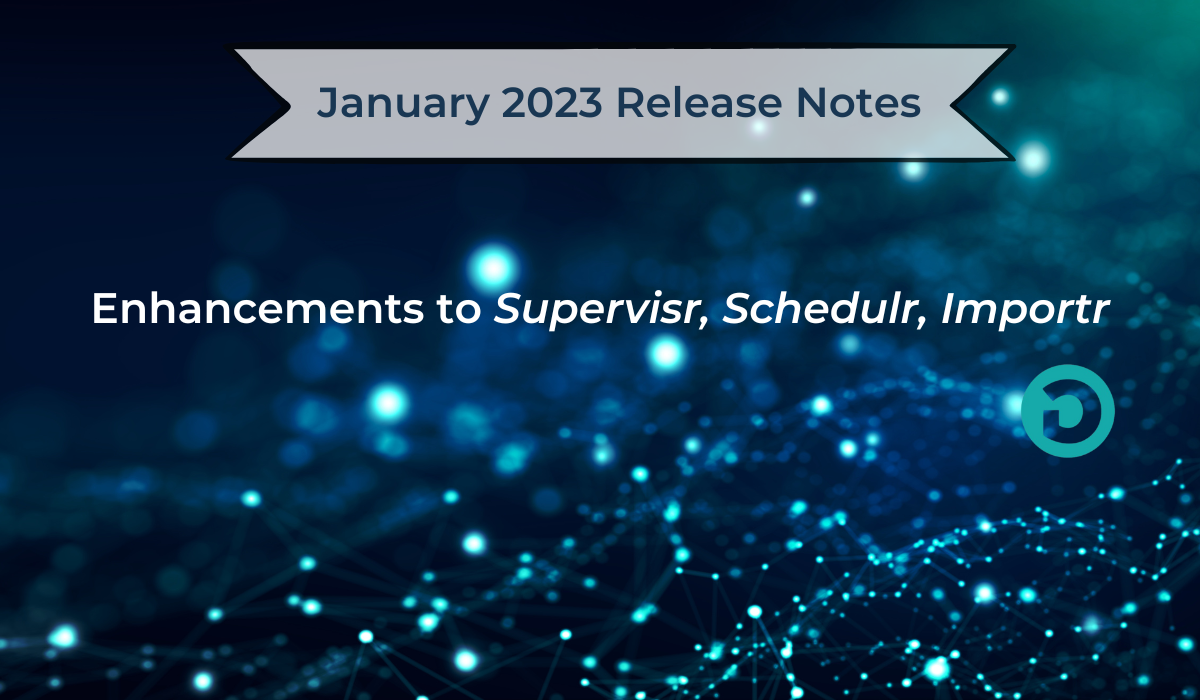 January 2023 Release Notes

Enhancements to Supervisr, Schedulr, Importr